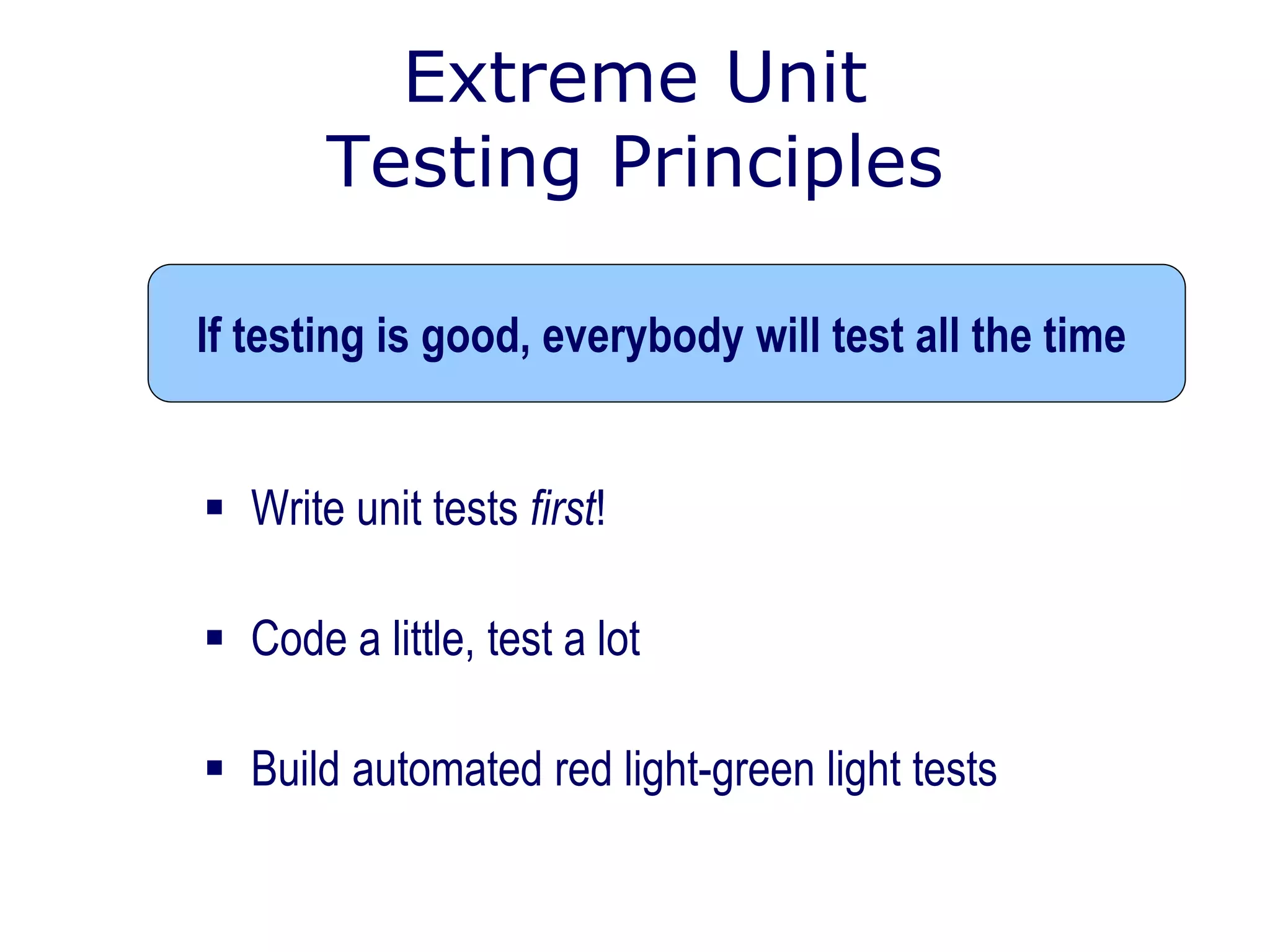 Extreme Unit
Testing Principles

If testing is good, everybody will test all the time

▪ Write unit tests first!

▪ Code a little, test a lot

▪ Build automated red light-green light tests